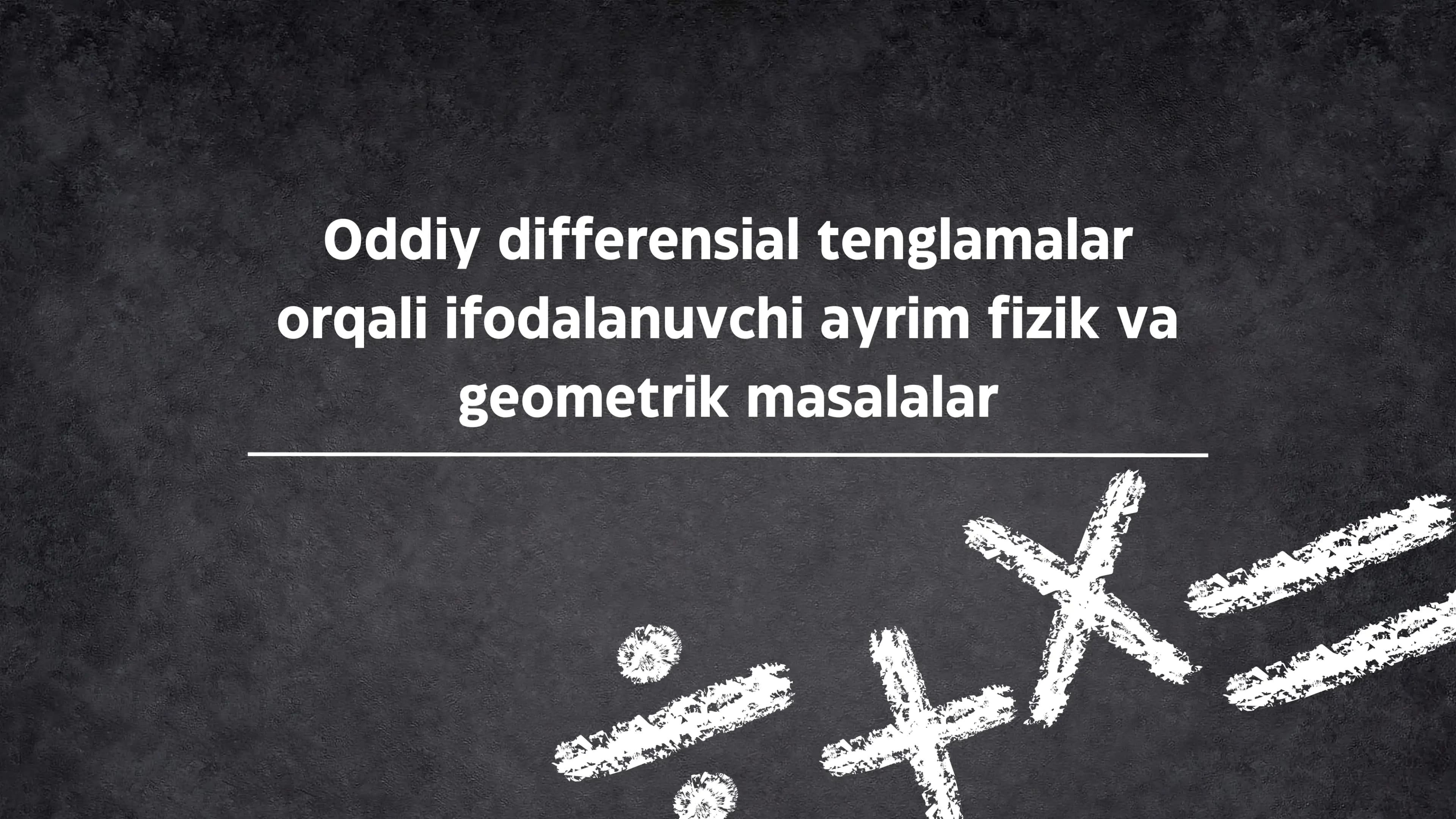 Oddiy differensial tenglamalar orqali ifodalanuvchi ayrim fizik va geometrik masalalar